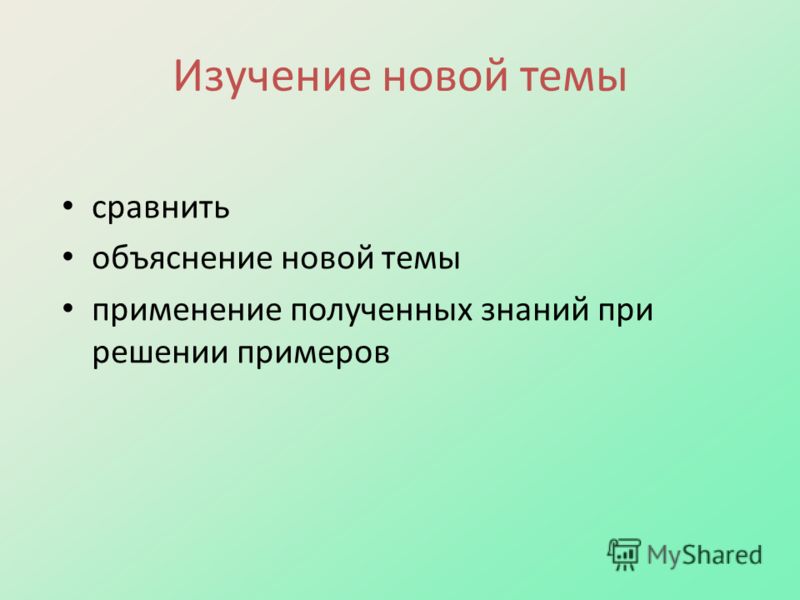 Изучение новой темы

• сравнить
• объяснение новой темы
• применение полученных знаний при решении примеров

MyShared